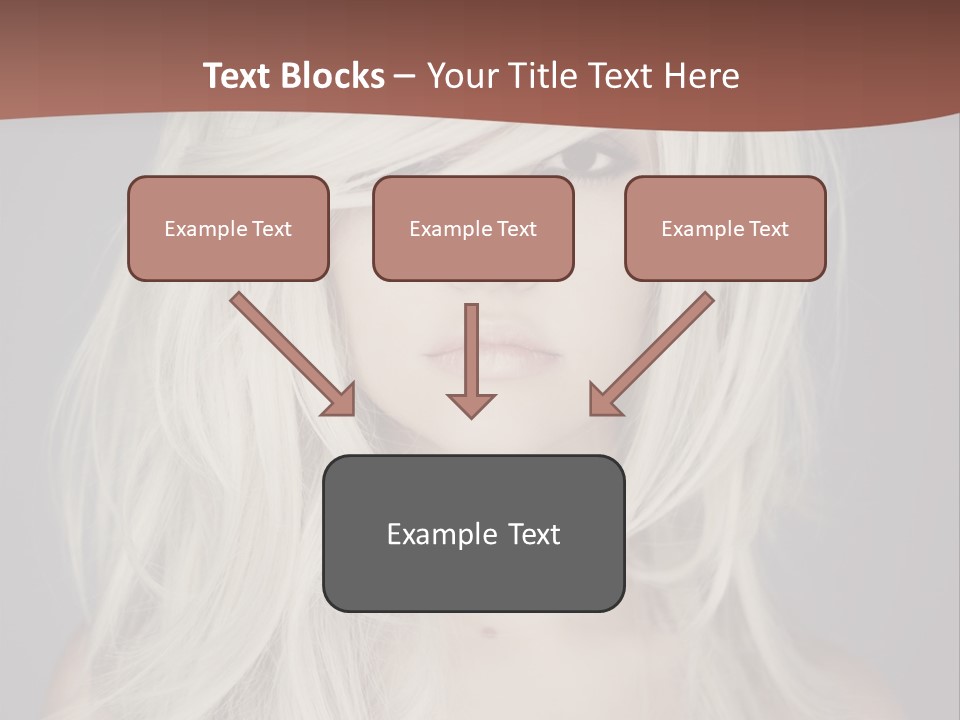 Text Blocks – Your Title Text Here

Example Text

Example Text

Example Text

Example Text